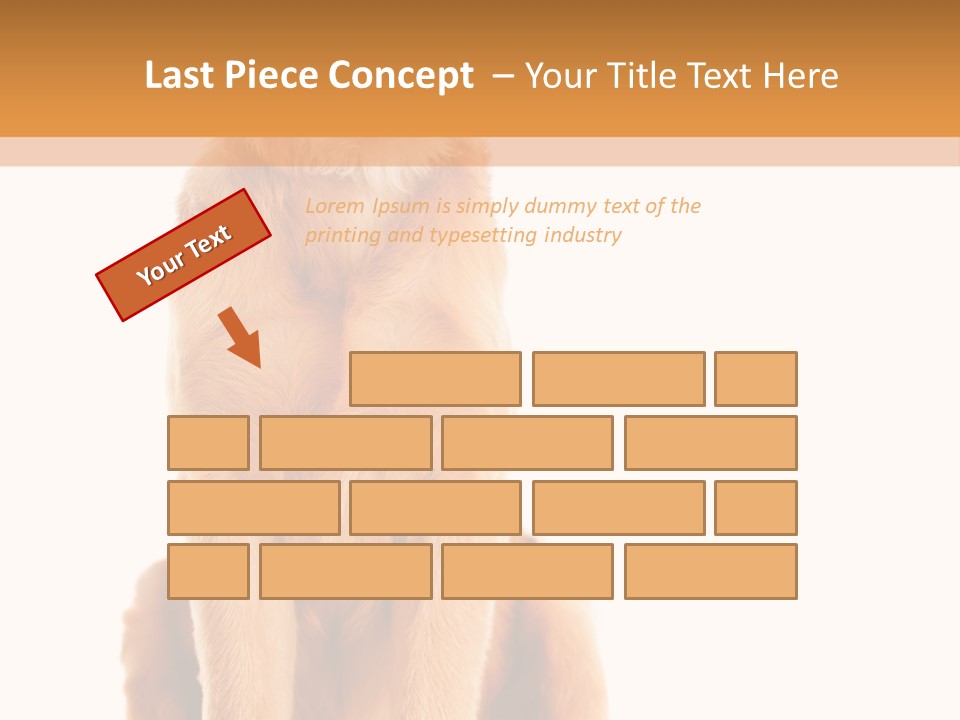 Last Piece Concept – Your Title Text Here

Your Text

Lorem Ipsum is simply dummy text of the printing and typesetting industry